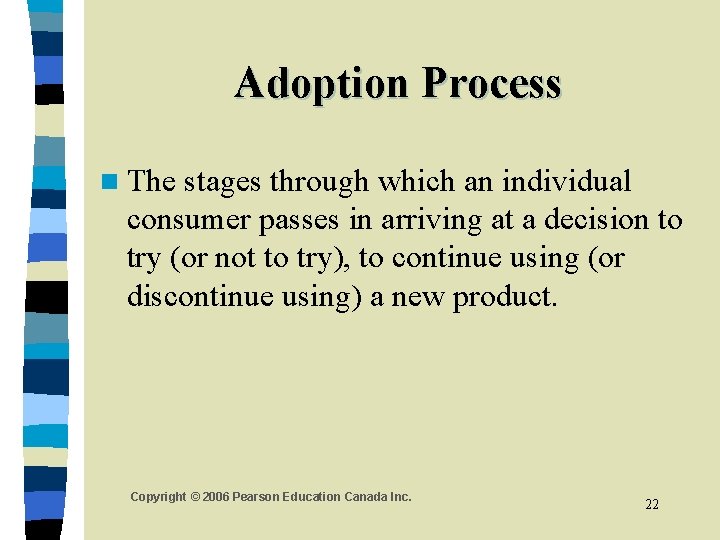 Adoption Process

The stages through which an individual consumer passes in arriving at a decision to try (or not to try), to continue using (or discontinue using) a new product.

Copyright © 2006 Pearson Education Canada Inc.

22